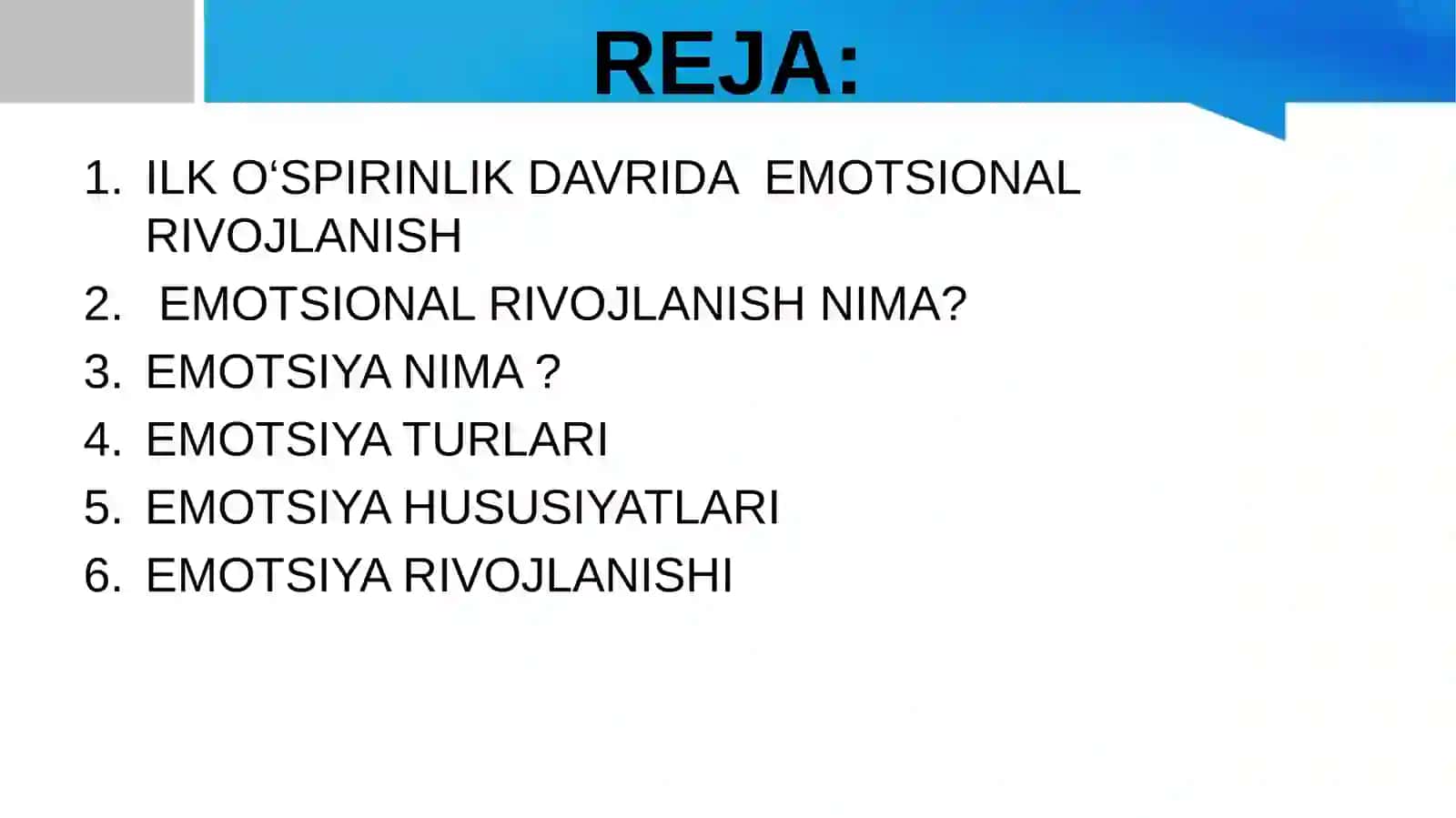 REJA:

1. ILK O‘SPIRINLIK DAVRIDA EMOTSIONAL RIVOJLANISH
2. EMOTSIONAL RIVOJLANISH NIMA?
3. EMOTSIYA NIMA ?
4. EMOTSIYA TURLARI
5. EMOTSIYA HUSUSIYATLARI
6. EMOTSIYA RIVOJLANISHI